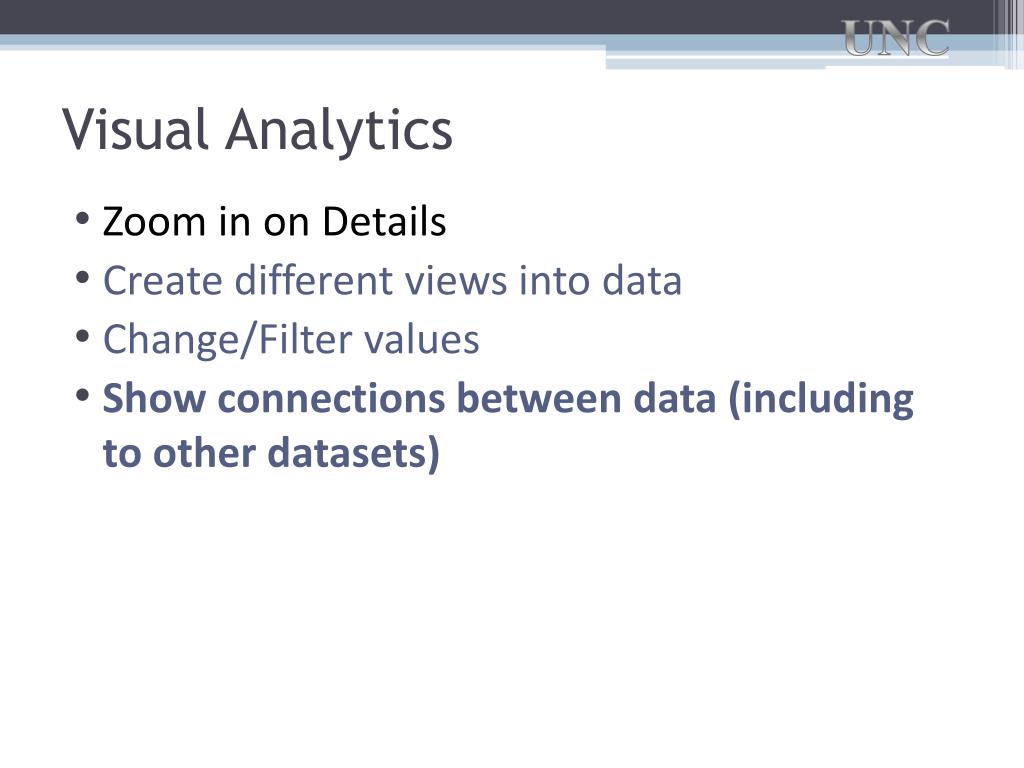 UNC

Visual Analytics

• Zoom in on Details
• Create different views into data
• Change/Filter values
• Show connections between data (including to other datasets)